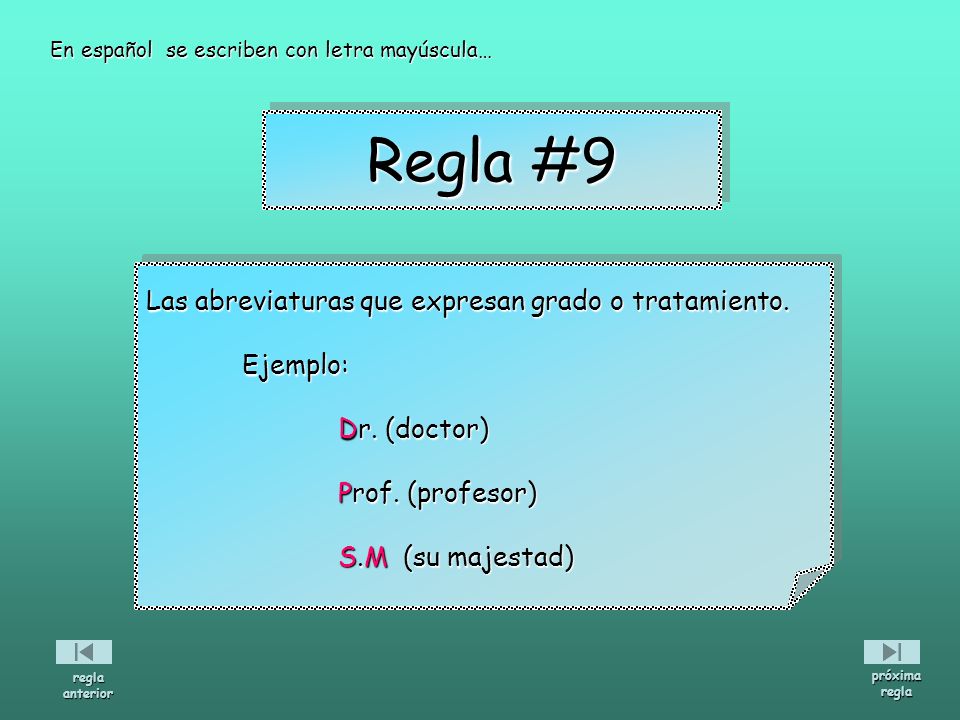 En español se escriben con letra mayúscula…

Regla #9

Las abreviaturas que expresan grado o tratamiento.

Ejemplo:

Dr. (doctor)

Prof. (profesor)

S.M (su majestad)

regla anterior

próxima regla